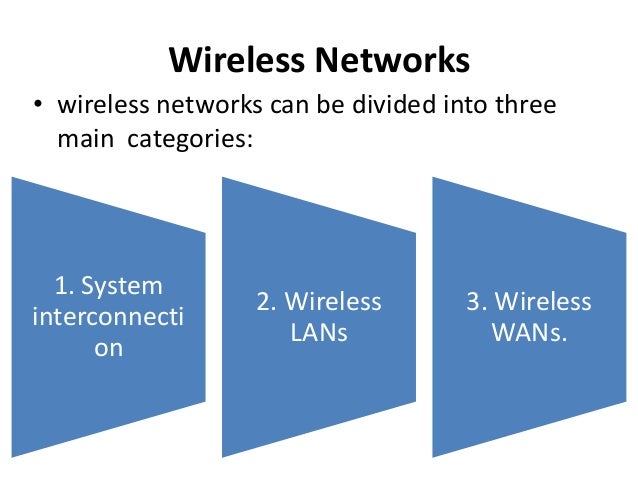 Wireless Networks

• wireless networks can be divided into three main categories:

1. System interconnection

2. Wireless LANs

3. Wireless WANs.